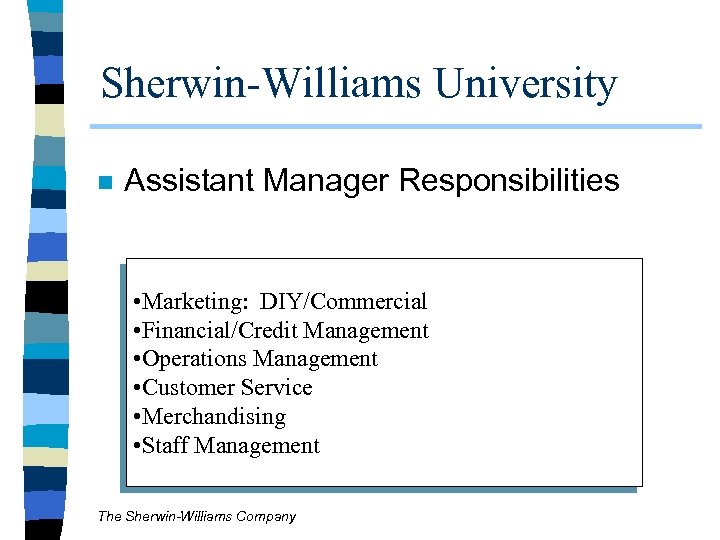 Sherwin-Williams University

■ Assistant Manager Responsibilities

•Marketing: DIY/Commercial
•Financial/Credit Management
•Operations Management
•Customer Service
•Merchandising
•Staff Management

The Sherwin-Williams Company